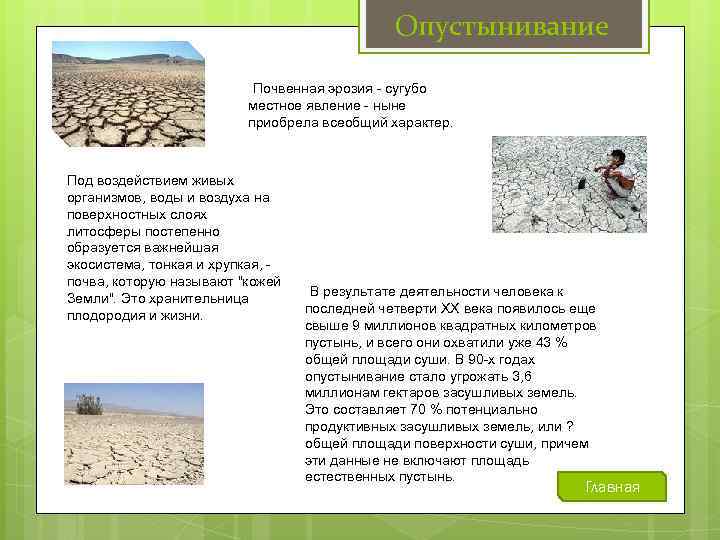 Опустынивание

Почвенная эрозия - сугубо местное явление - ныне приобрела всеобщий характер.

Под воздействием живых организмов, воды и воздуха на поверхностных слоях литосферы постепенно образуется важнейшая экосистема, тонкая и хрупкая, - почва, которую называют "кожей Земли". Это хранительница плодородия и жизни.

В результате деятельности человека к последней четверти XX века появилось еще свыше 9 миллионов квадратных километров пустынь, и всего они охватили уже 43 % общей площади суши. В 90-х годах опустынивание стало угрожать 3,6 миллионам гектаров засушливых земель. Это составляет 70 % потенциально продуктивных засушливых земель, или ? общей площади поверхности суши, причем эти данные не включают площадь естественных пустынь.

Главная